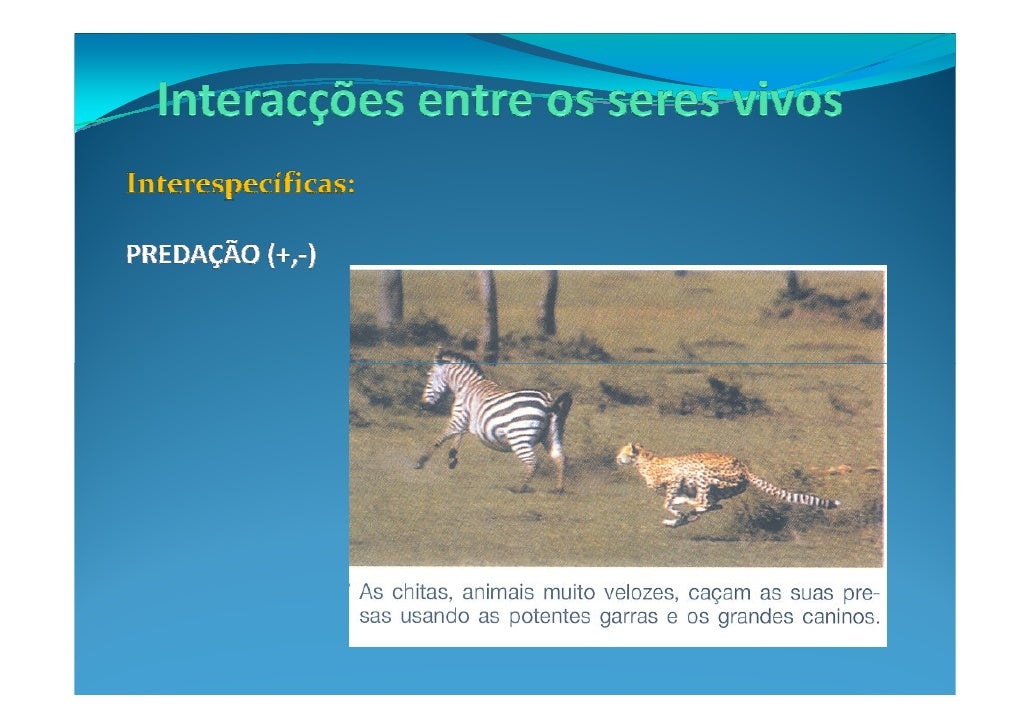 Interacções entre os seres vivos

Interespecíficas:

PREDAÇÃO (+,-)

As chitas, animais muito velozes, caçam as suas presas usando as potentes garras e os grandes caninos.